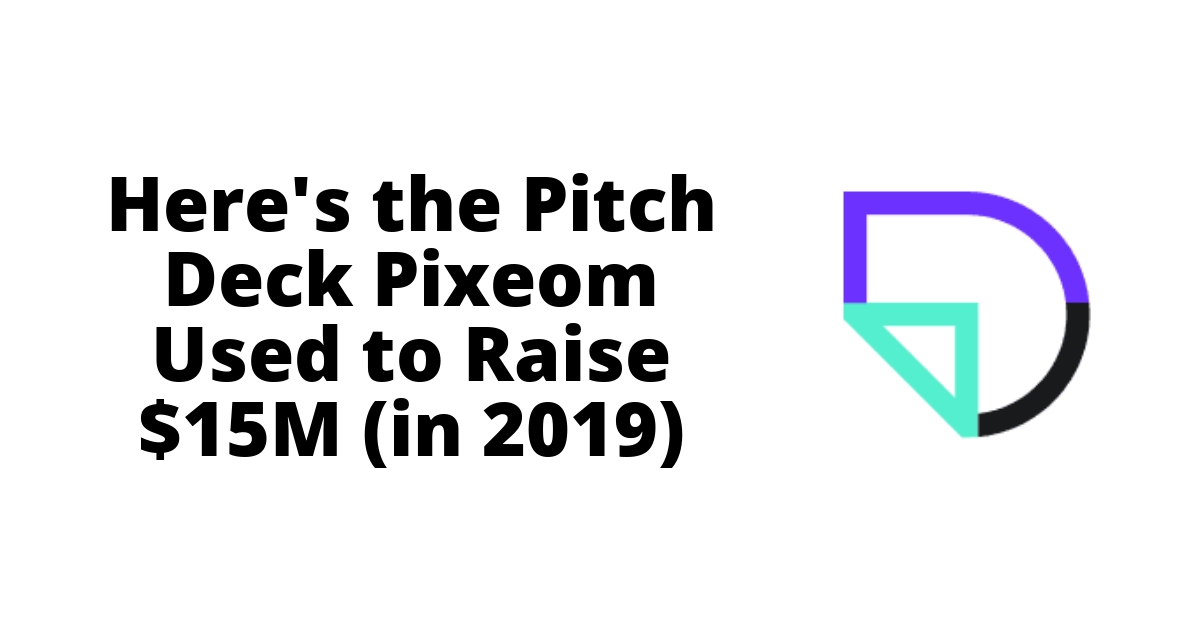 Here's the Pitch Deck Pixeom Used to Raise $15M (in 2019)